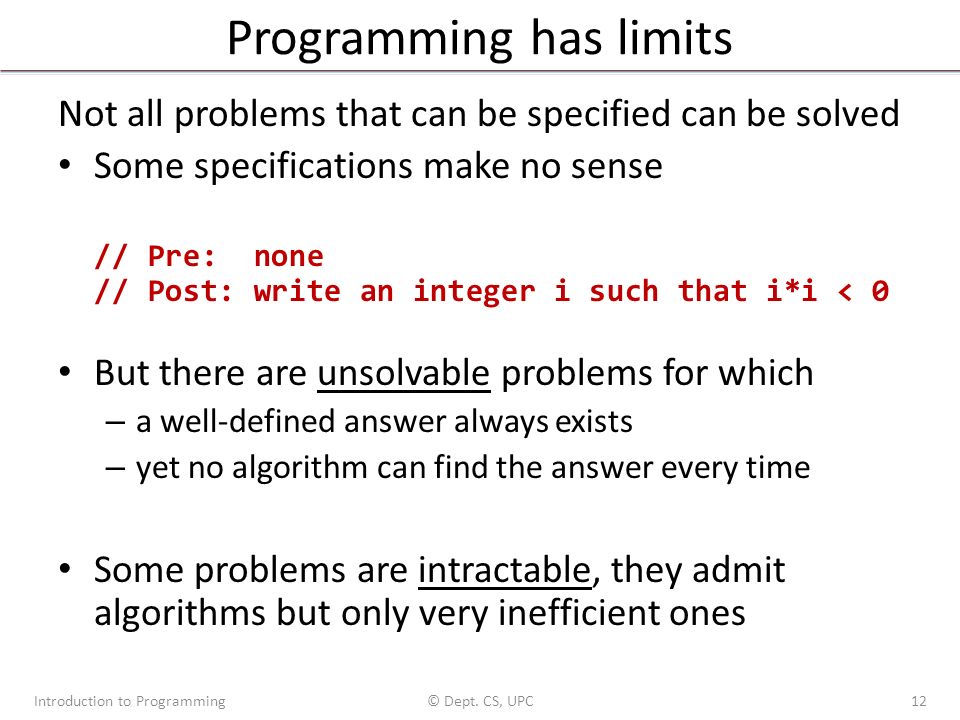 Programming has limits

Not all problems that can be specified can be solved

• Some specifications make no sense

// Pre: none
// Post: write an integer i such that i*i < 0

• But there are unsolvable problems for which
– a well-defined answer always exists
– yet no algorithm can find the answer every time

• Some problems are intractable, they admit algorithms but only very inefficient ones

Introduction to Programming © Dept. CS, UPC 12